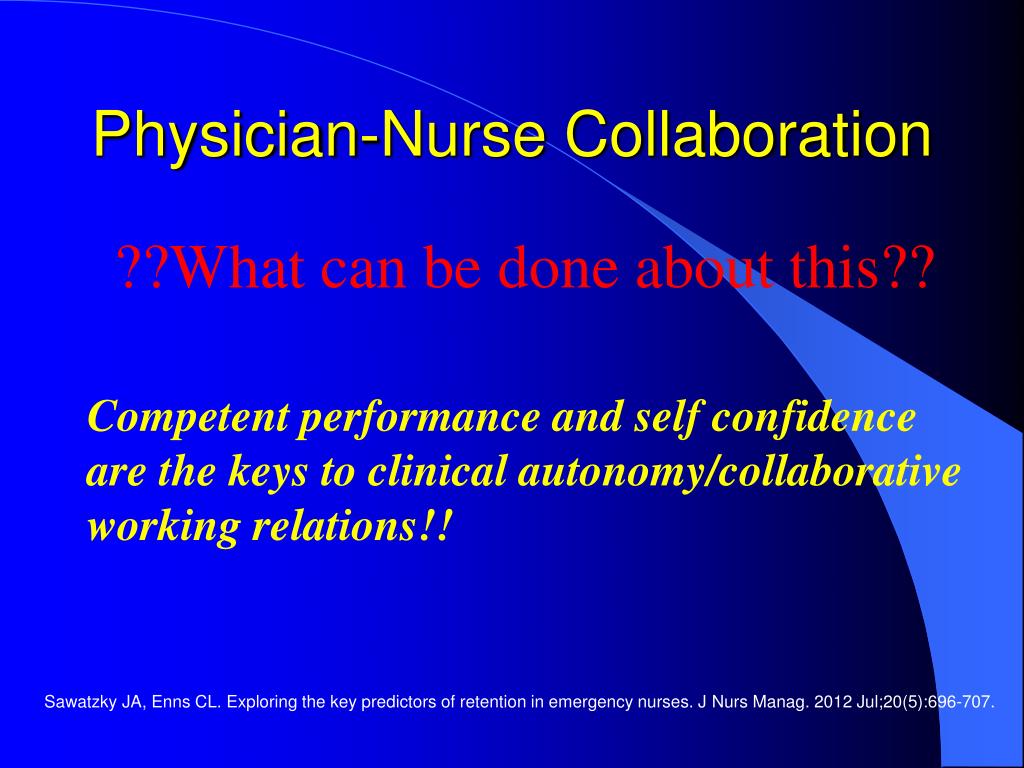 Physician-Nurse Collaboration

??What can be done about this??

Competent performance and self confidence are the keys to clinical autonomy/collaborative working relations!!

Sawatzky JA, Enns CL. Exploring the key predictors of retention in emergency nurses. J Nurs Manag. 2012 Jul;20(5):696-707.